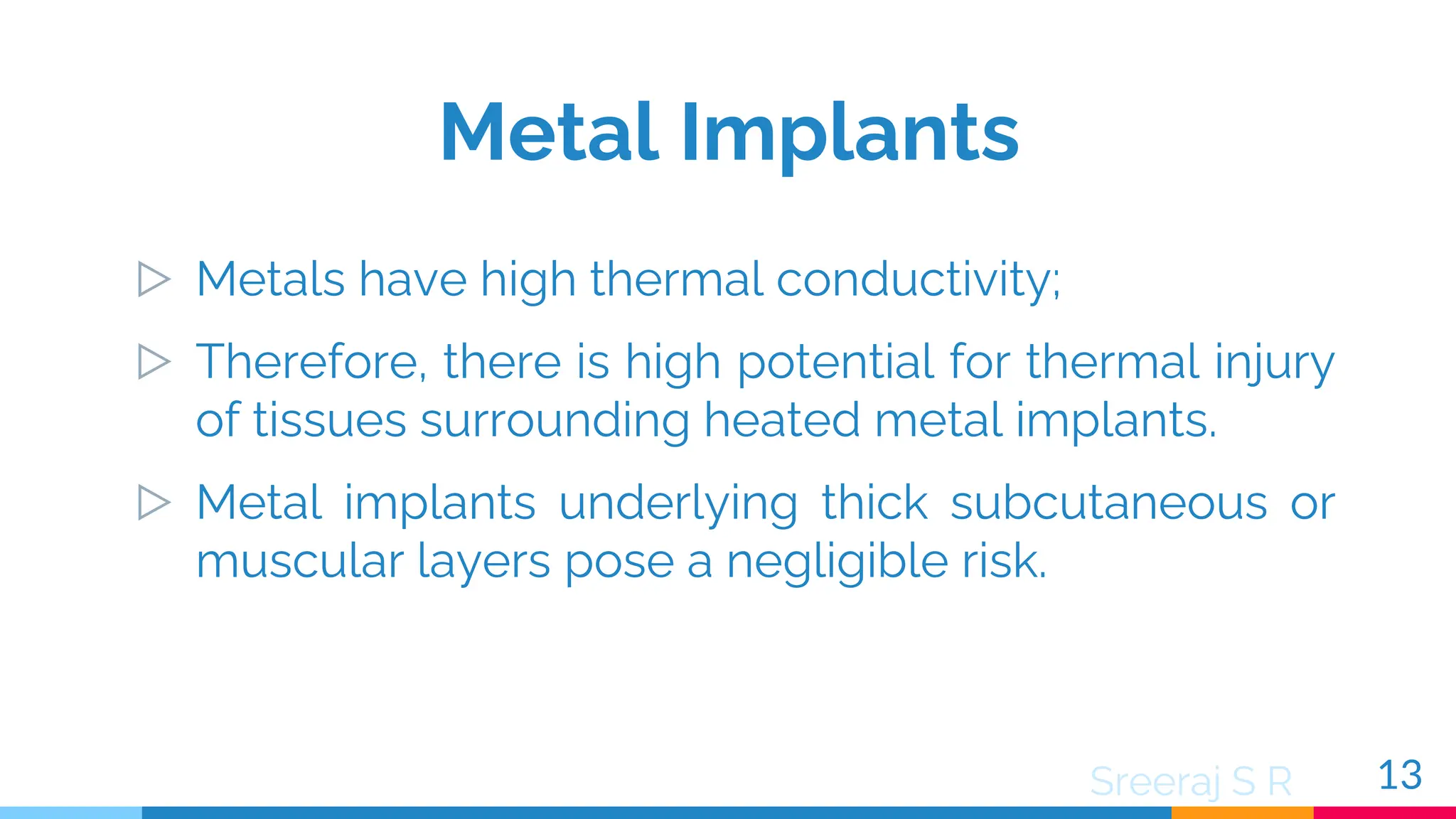 Metal Implants

▷ Metals have high thermal conductivity;

▷ Therefore, there is high potential for thermal injury of tissues surrounding heated metal implants.

▷ Metal implants underlying thick subcutaneous or muscular layers pose a negligible risk.

Sreeraj S R

13